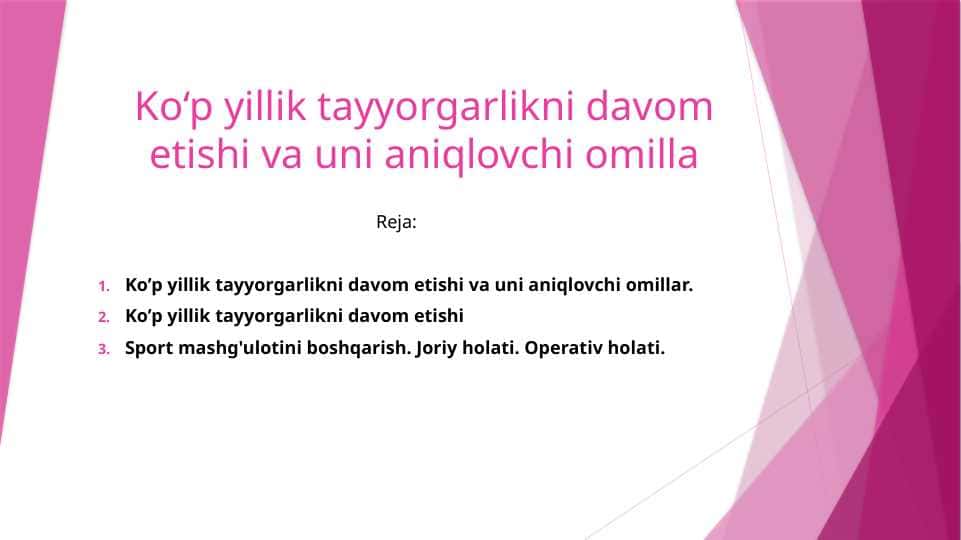 Ko‘p yillik tayyorgarlikni davom etishi va uni aniqlovchi omilla

Reja:

1. Ko’p yillik tayyorgarlikni davom etishi va uni aniqlovchi omillar.
2. Ko’p yillik tayyorgarlikni davom etishi
3. Sport mashg'ulotini boshqarish. Joriy holati. Operativ holati.